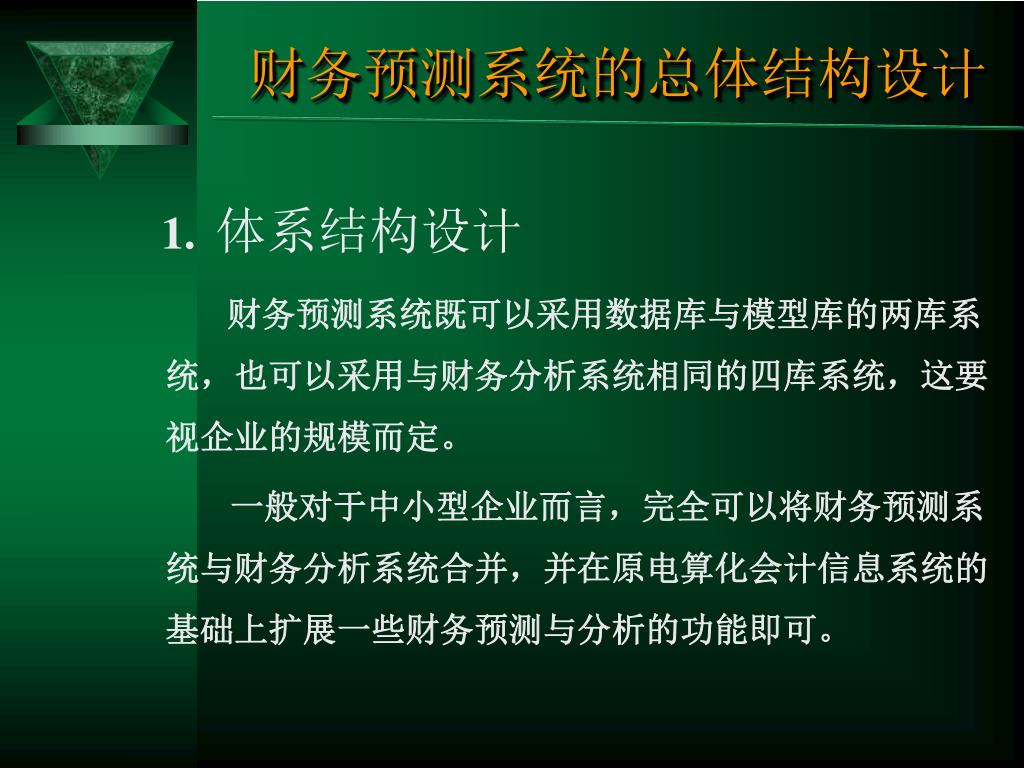 财务预测系统的总体结构设计

1. 体系结构设计

财务预测系统既可以采用数据库与模型库的两库系统，也可以采用与财务分析系统相同的四库系统，这要视企业的规模而定。

一般对于中小型企业而言，完全可以将财务预测系统与财务分析系统合并，并在原电算化会计信息系统的基础上扩展一些财务预测与分析的功能即可。